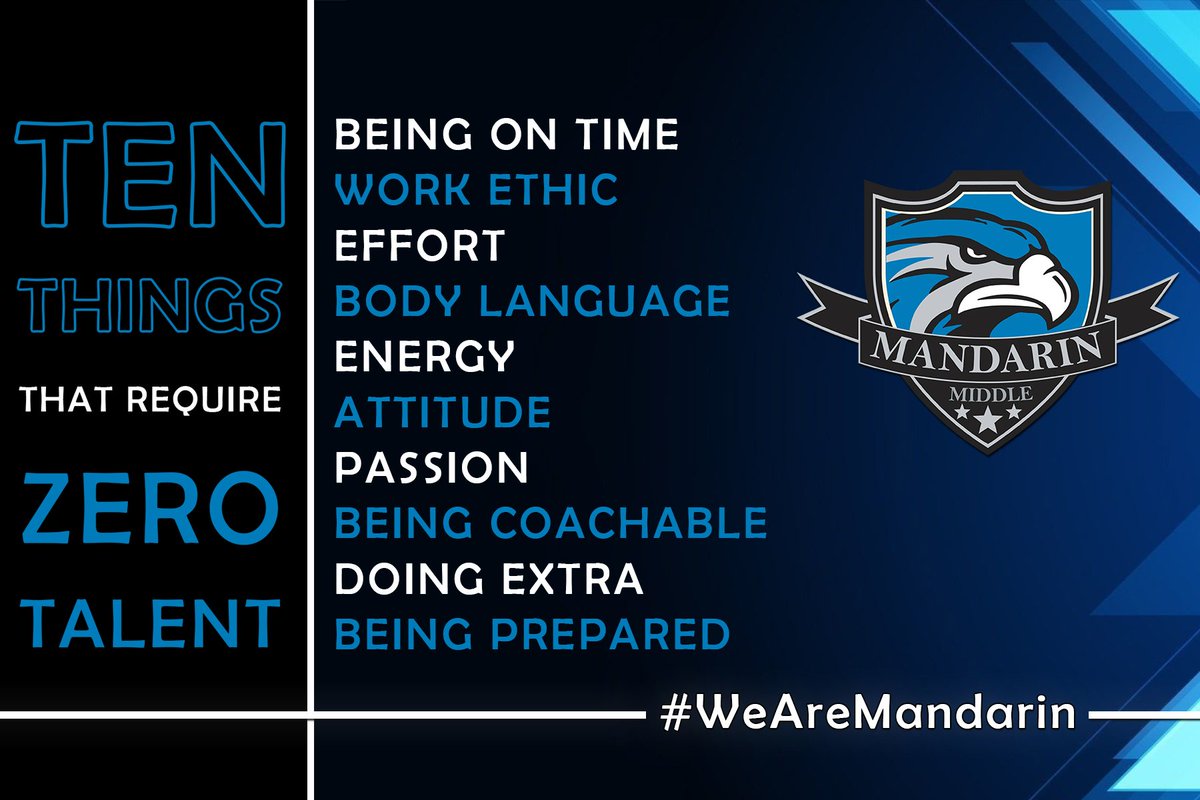 TEN
THINGS
THAT REQUIRE
ZERO
TALENT

BEING ON TIME
WORK ETHIC
EFFORT
BODY LANGUAGE
ENERGY
ATTITUDE
PASSION
BEING COACHABLE
DOING EXTRA
BEING PREPARED

MANDARIN
MIDDLE

#WeAreMandarin